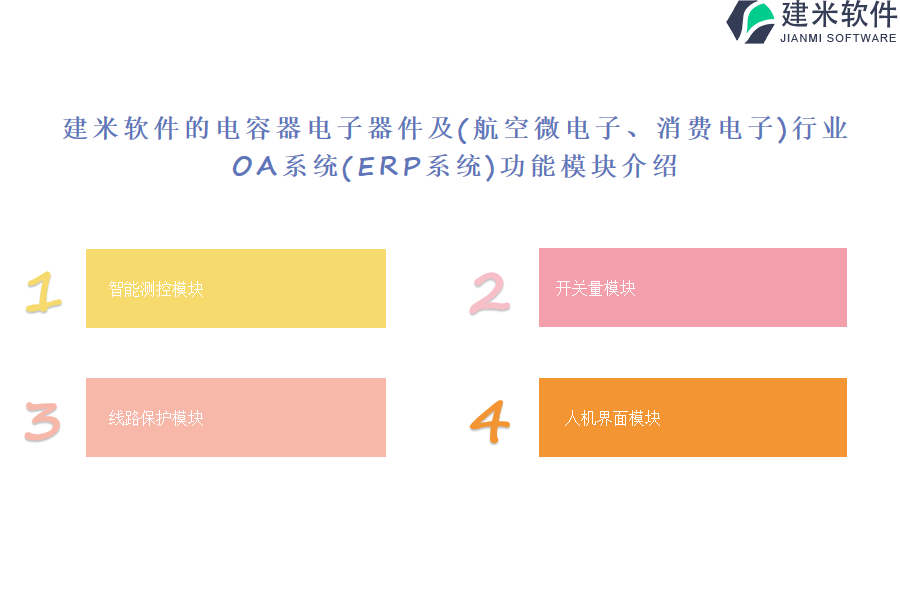 建米软件
JIANMI SOFTWARE

建米软件的电容器电子器件及(航空微电子、消费电子)行业OA系统(ERP系统)功能模块介绍

1
智能测控模块

2
开关量模块

3
线路保护模块

4
人机界面模块